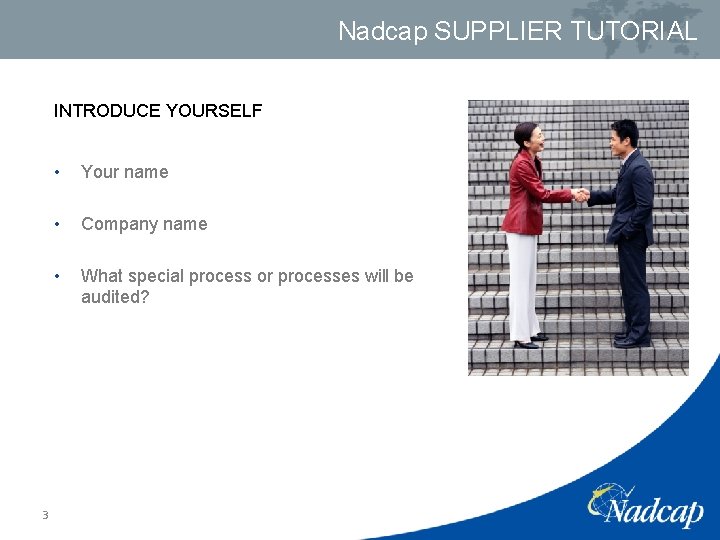 Nadcap SUPPLIER TUTORIAL

INTRODUCE YOURSELF

• Your name

• Company name

• What special process or processes will be audited?

3

Nadcap